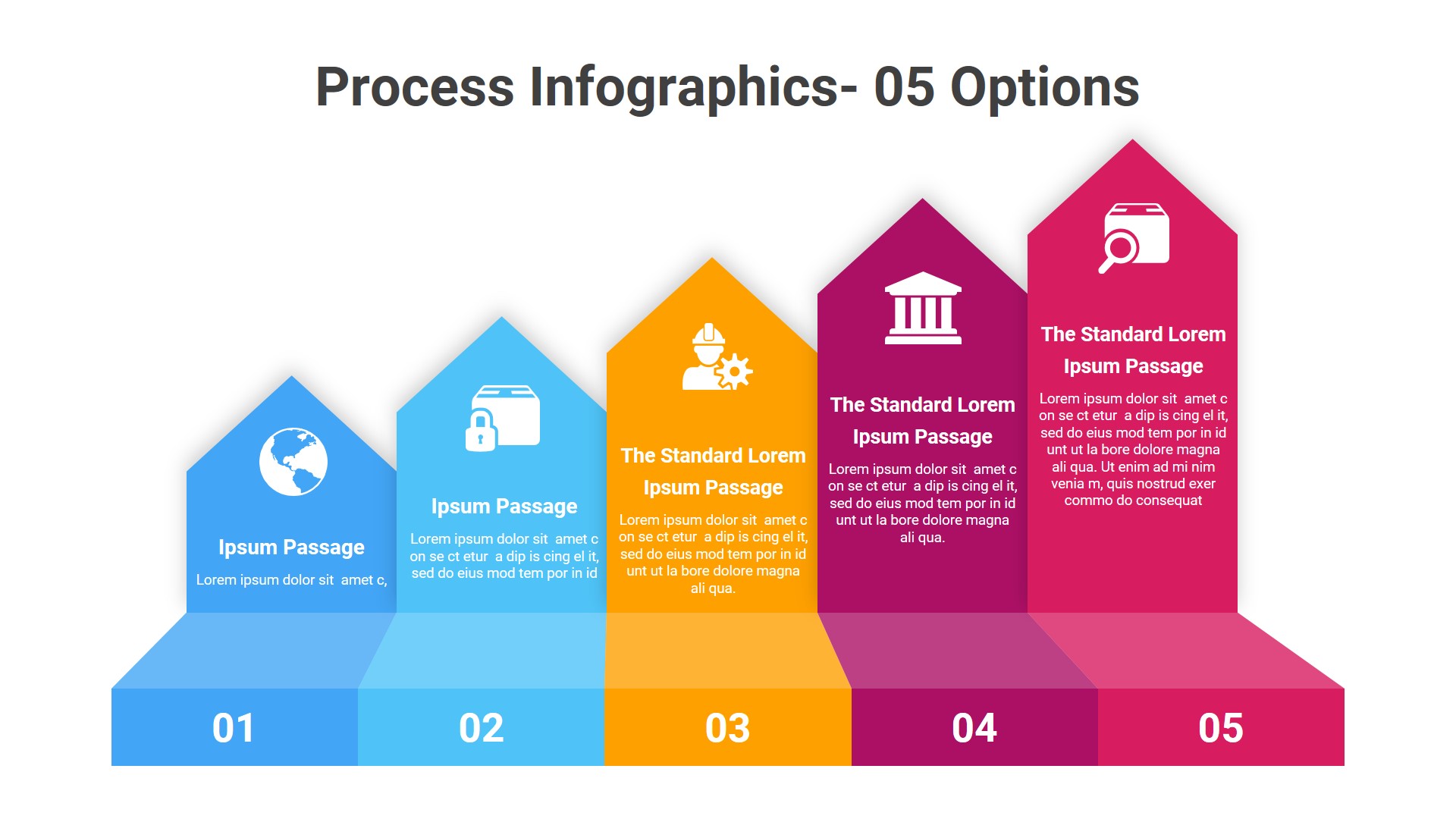 Process Infographics- 05 Options

Ipsum Passage

Lorem ipsum dolor sit amet c,

Ipsum Passage

Lorem ipsum dolor sit amet c on se ct etur a dip is cing el it, sed do eius mod tem por in id

The Standard Lorem Ipsum Passage

Lorem ipsum dolor sit amet c on se ct etur a dip is cing el it, sed do eius mod tem por in id unt ut la bore dolore magna ali qua.

The Standard Lorem Ipsum Passage

Lorem ipsum dolor sit amet c on se ct etur a dip is cing el it, sed do eius mod tem por in id unt ut la bore dolore magna ali qua.

The Standard Lorem Ipsum Passage

Lorem ipsum dolor sit amet c on se ct etur a dip is cing el it, sed do eius mod tem por in id unt ut la bore dolore magna ali qua. Ut enim ad mi nim venia m, quis nostrud exer commo do consequat

01

02

03

04

05